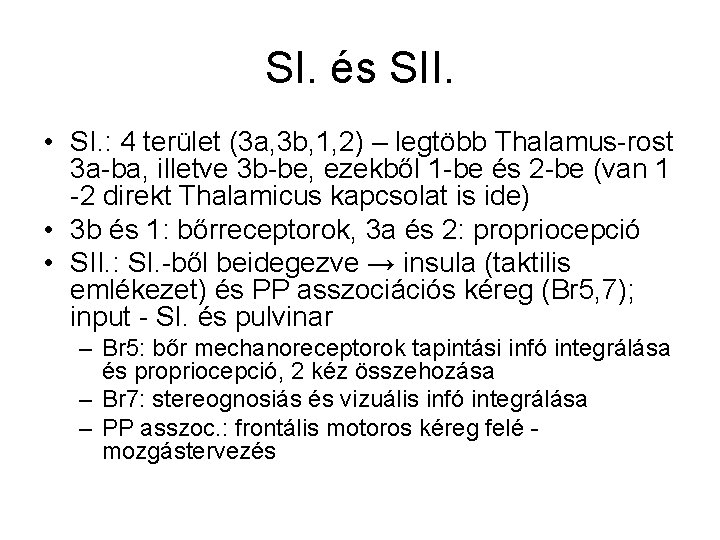 SI. és SII.

• SI.: 4 terület (3a,3b,1,2) – legtöbb Thalamus-rost 3a-ba, illetve 3b-be, ezekből 1-be és 2-be (van 1 -2 direkt Thalamicus kapcsolat is ide)
• 3b és 1: bőrreceptorok, 3a és 2: propriocepció
• SII.: SI.-ből beidegezve → insula (taktilis emlékezet) és PP asszociációs kéreg (Br5,7); input - SI. és pulvinar
– Br5: bőr mechanoreceptorok tapintási infó integrálása és propriocepció, 2 kéz összehozása
– Br7: stereognosiás és vizuális infó integrálása
– PP asszoc.: frontális motoros kéreg felé - mozgástervezés